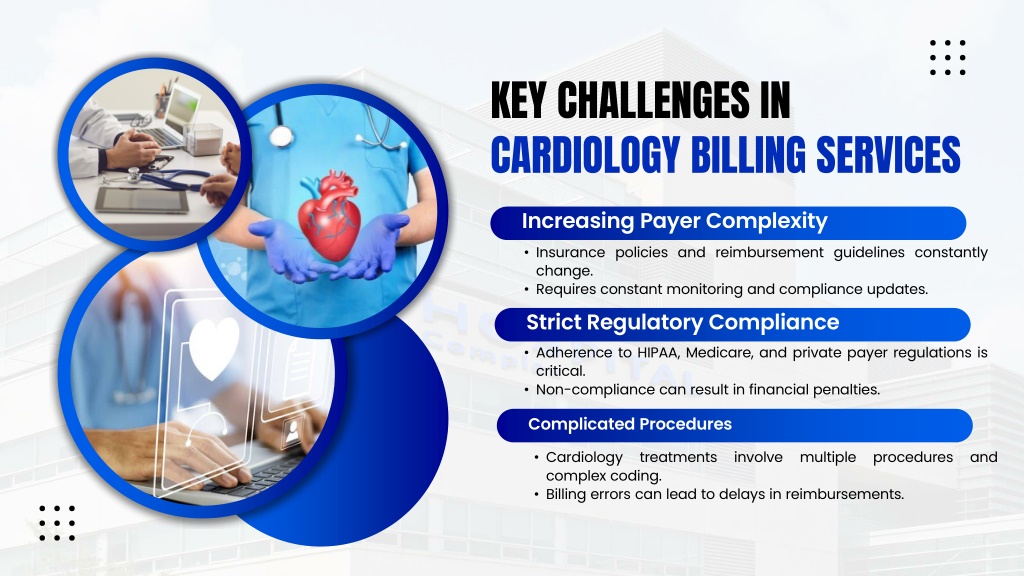 KEY CHALLENGES IN
CARDIOLOGY BILLING SERVICES

Increasing Payer Complexity

• Insurance policies and reimbursement guidelines constantly change.
• Requires constant monitoring and compliance updates.

Strict Regulatory Compliance

• Adherence to HIPAA, Medicare, and private payer regulations is critical.
• Non-compliance can result in financial penalties.

Complicated Procedures

• Cardiology treatments involve multiple procedures and complex coding.
• Billing errors can lead to delays in reimbursements.